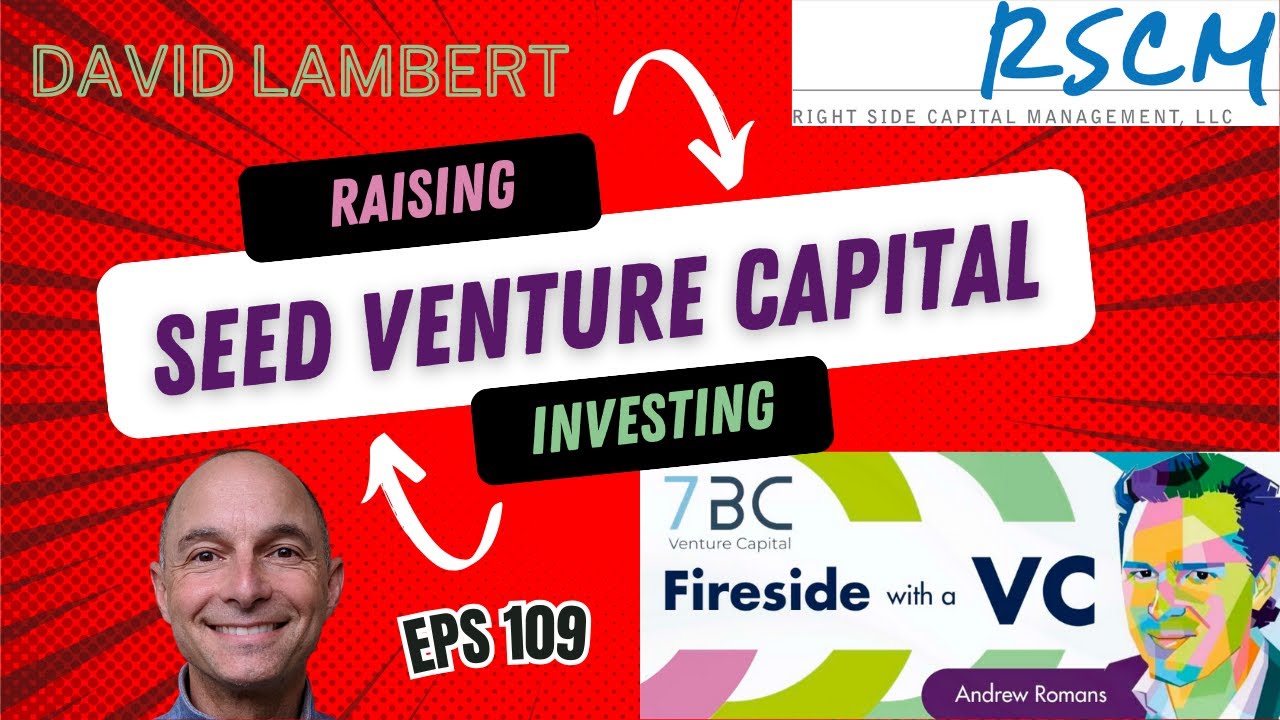 DAVID LAMBERT

RSCM
RIGHT SIDE CAPITAL MANAGEMENT, LLC

RAISING

SEED VENTURE CAPITAL

INVESTING

EPS 109

7BC
Venture Capital

Fireside with a VC

Andrew Romans